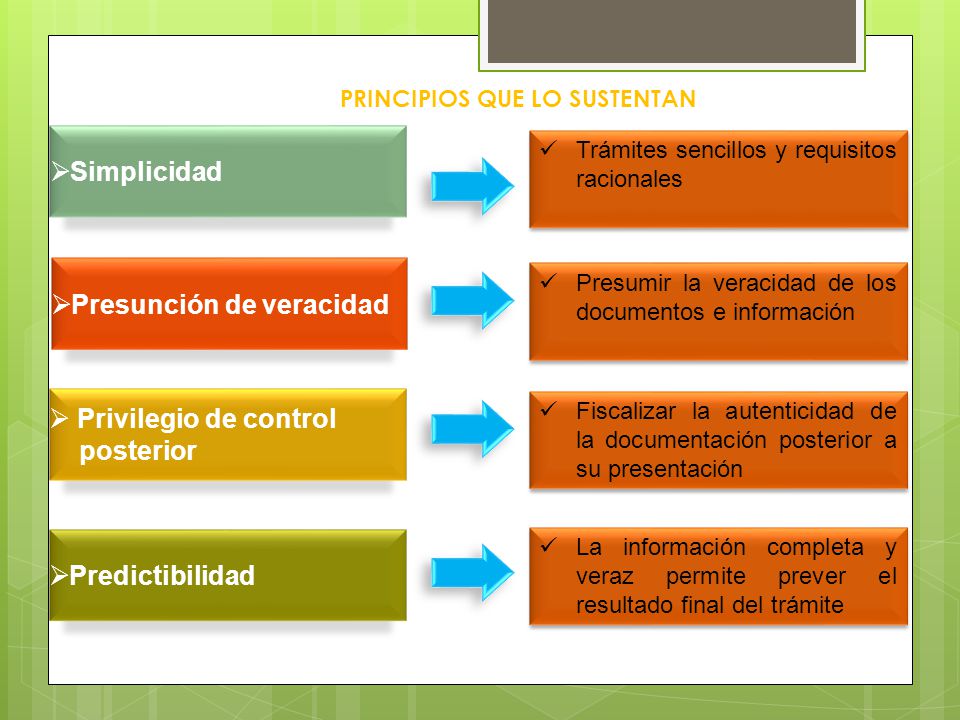 PRINCIPIOS QUE LO SUSTENTAN

➢Simplicidad

✓ Trámites sencillos y requisitos racionales

➢Presunción de veracidad

✓ Presumir la veracidad de los documentos e información

➢ Privilegio de control posterior

✓ Fiscalizar la autenticidad de la documentación posterior a su presentación

➢Predictibilidad

✓ La información completa y veraz permite prever el resultado final del trámite